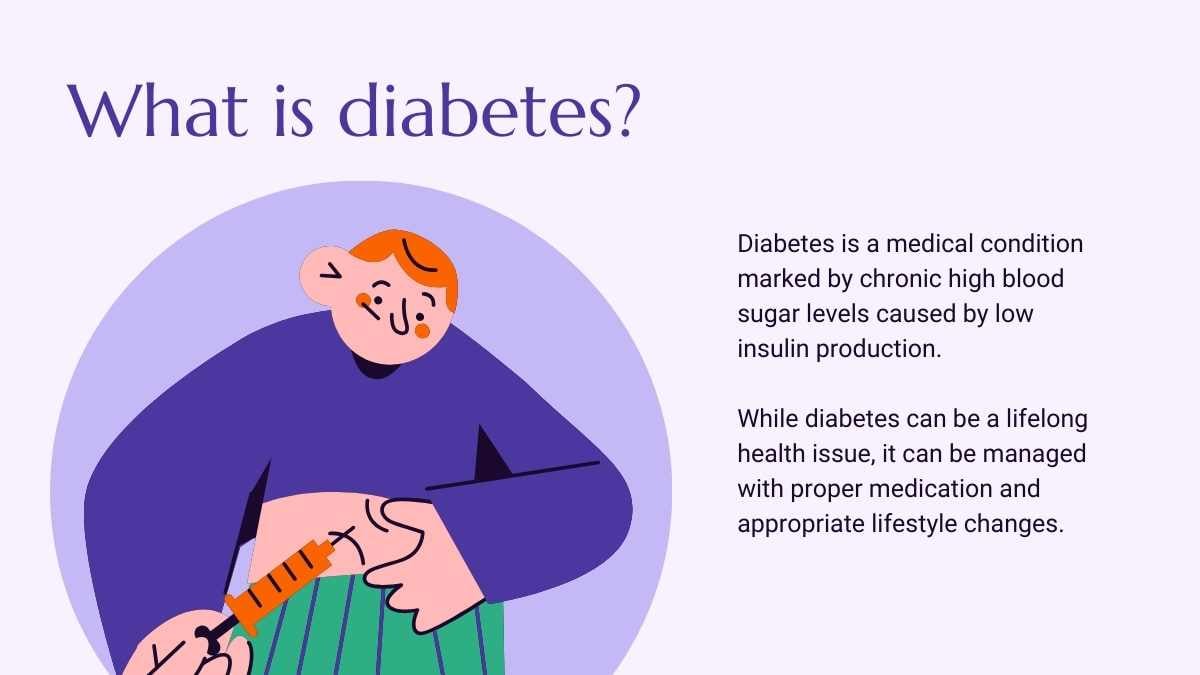 What is diabetes?

Diabetes is a medical condition marked by chronic high blood sugar levels caused by low insulin production.

While diabetes can be a lifelong health issue, it can be managed with proper medication and appropriate lifestyle changes.